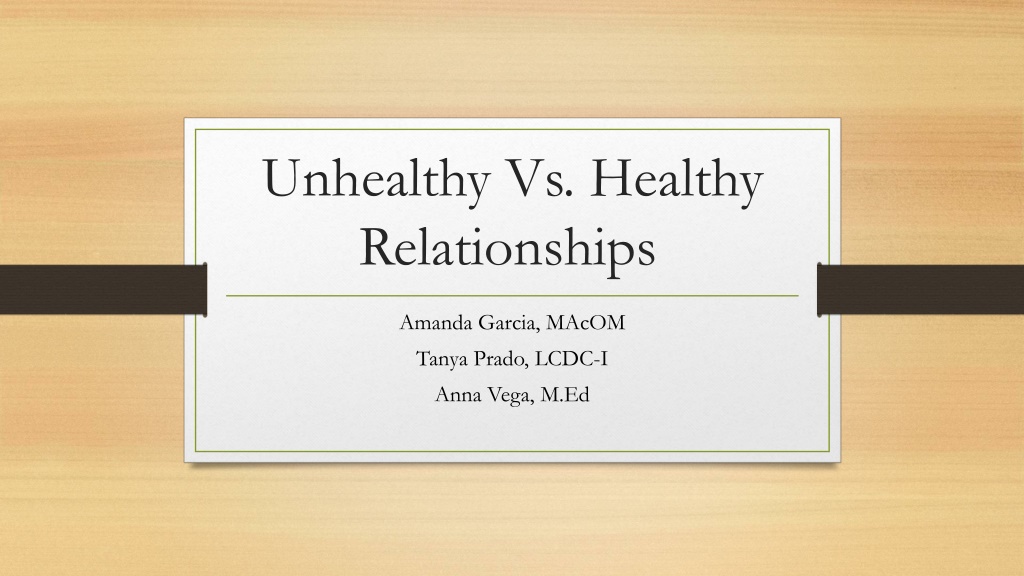 Unhealthy Vs. Healthy Relationships

Amanda Garcia, MAcOM
Tanya Prado, LCDC-I
Anna Vega, M.Ed